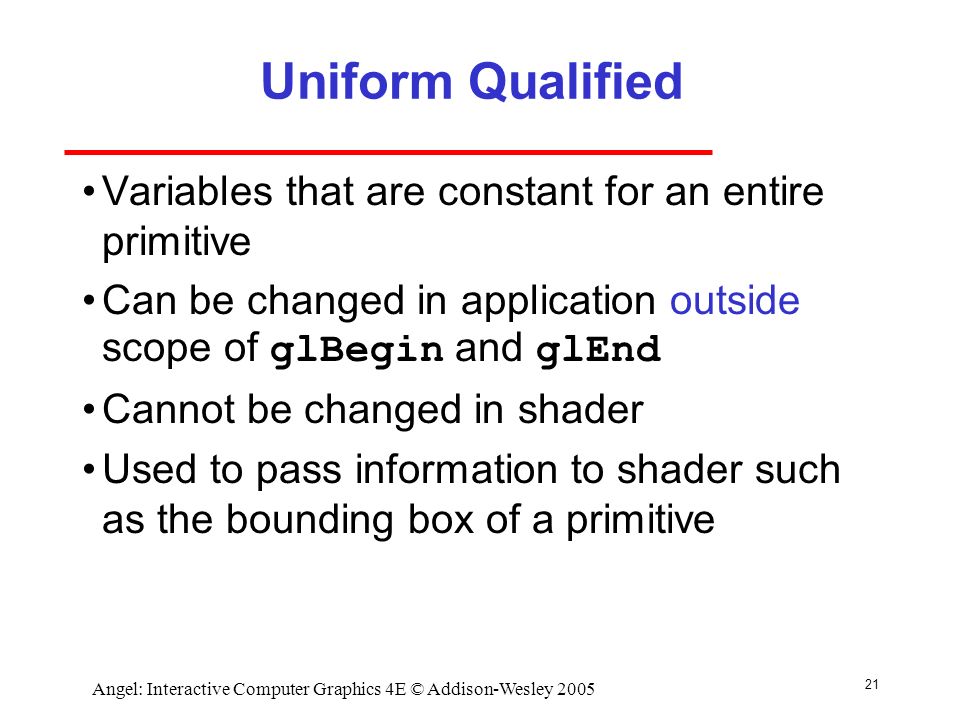 Uniform Qualified

• Variables that are constant for an entire primitive
• Can be changed in application outside scope of glBegin and glEnd
• Cannot be changed in shader
• Used to pass information to shader such as the bounding box of a primitive

Angel: Interactive Computer Graphics 4E © Addison-Wesley 2005

21